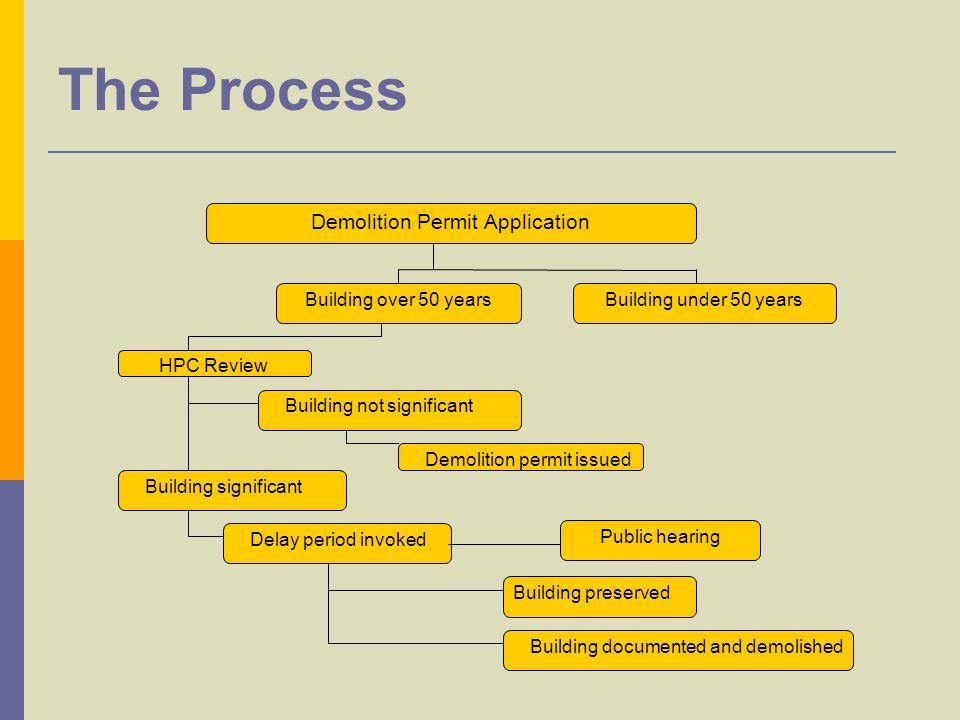 The Process

Demolition Permit Application

Building over 50 years

Building under 50 years

HPC Review

Building not significant

Demolition permit issued

Building significant

Delay period invoked

Public hearing

Building preserved

Building documented and demolished